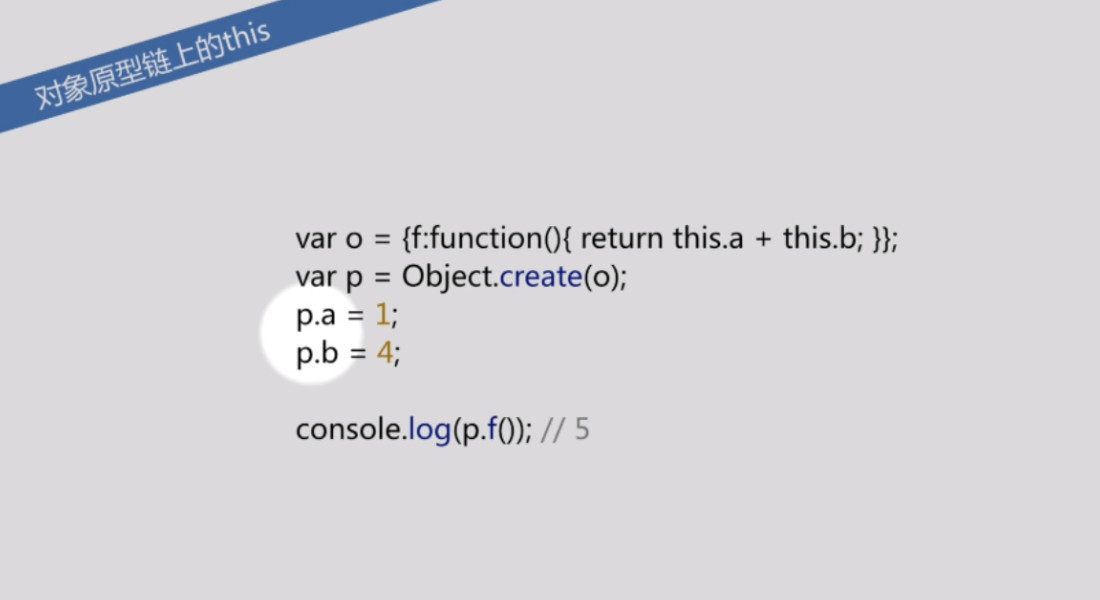 对象原型链上的this

var o = {f:function(){ return this.a + this.b; }};
var p = Object.create(o);
p.a = 1;
p.b = 4;

console.log(p.f()); // 5